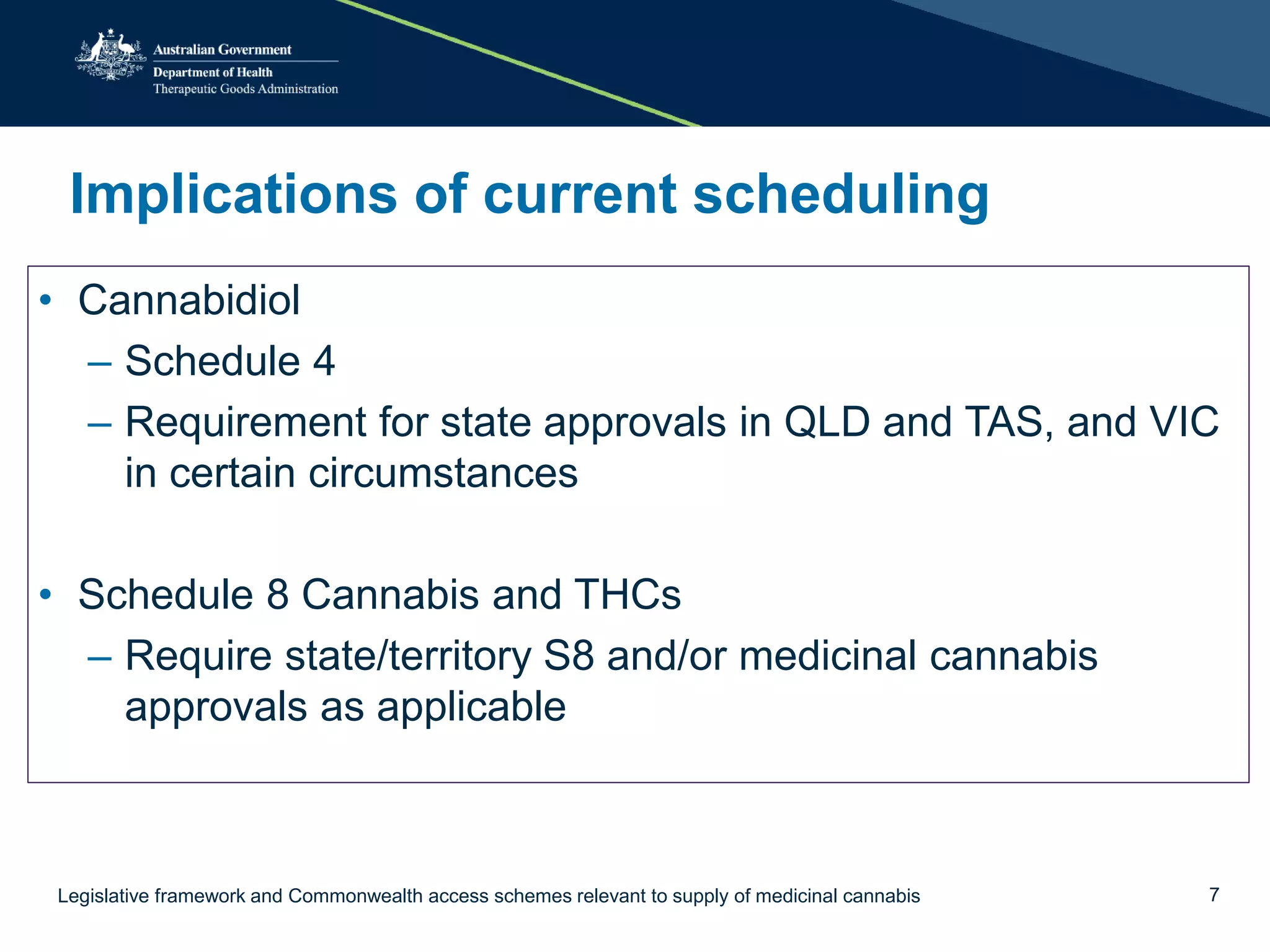 Australian Government
Department of Health
Therapeutic Goods Administration

Implications of current scheduling

• Cannabidiol
– Schedule 4
– Requirement for state approvals in QLD and TAS, and VIC in certain circumstances

• Schedule 8 Cannabis and THCs
– Require state/territory S8 and/or medicinal cannabis approvals as applicable

Legislative framework and Commonwealth access schemes relevant to supply of medicinal cannabis

7